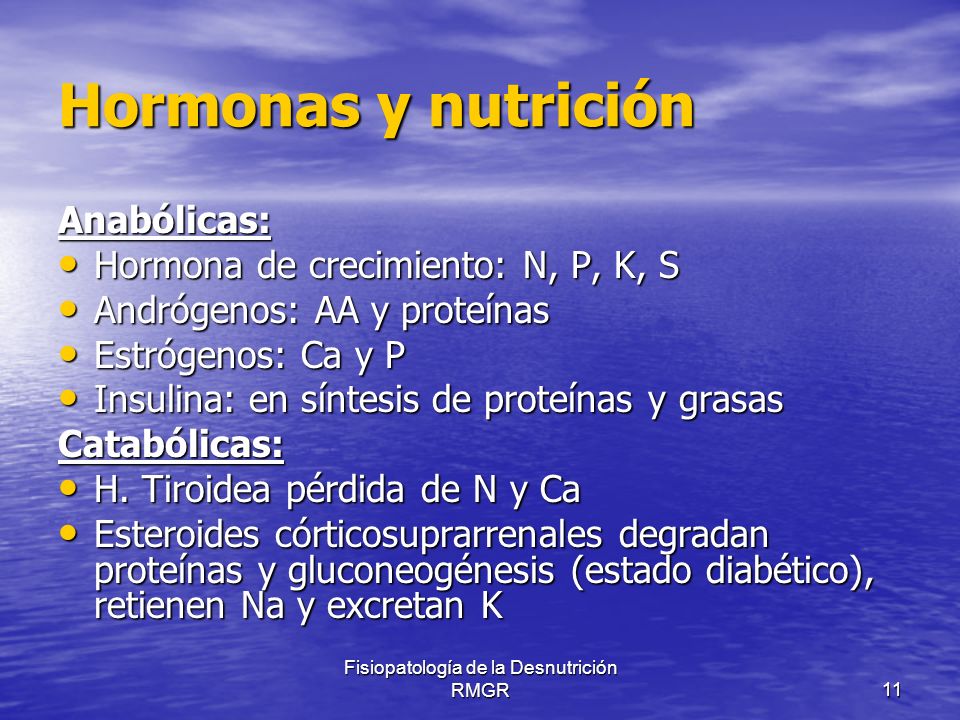 Hormonas y nutrición

Anabólicas:
• Hormona de crecimiento: N, P, K, S
• Andrógenos: AA y proteínas
• Estrógenos: Ca y P
• Insulina: en síntesis de proteínas y grasas
Catabólicas:
• H. Tiroidea pérdida de N y Ca
• Esteroides córticosuprarrenales degradan proteínas y gluconeogénesis (estado diabético), retienen Na y excretan K

Fisiopatología de la Desnutrición
RMGR

11